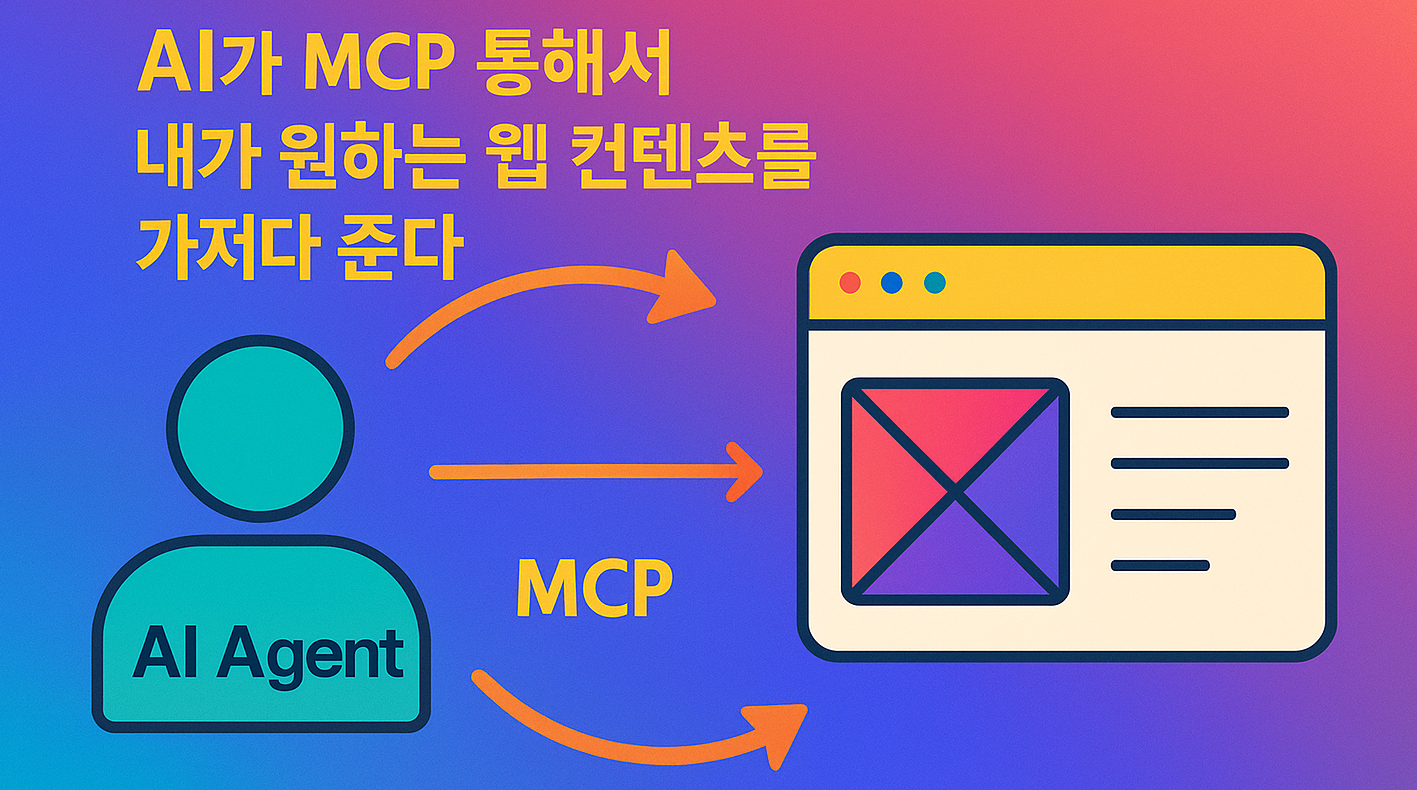 AI가 MCP 통해서
내가 원하는 웹 컨텐츠를
가져다 준다

MCP

AI Agent